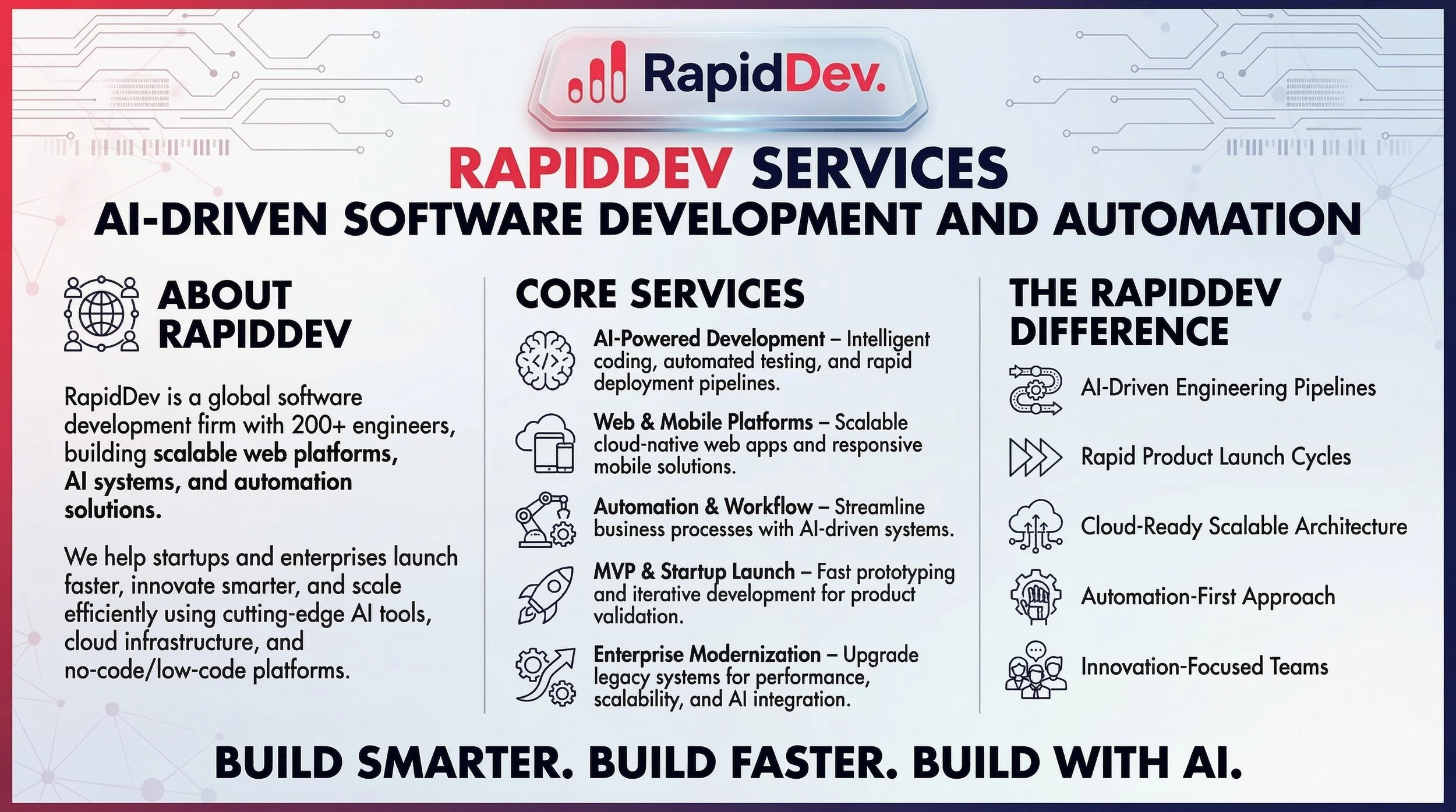 RapidDev.

RAPIDDEV SERVICES

AI-DRIVEN SOFTWARE DEVELOPMENT AND AUTOMATION

ABOUT RAPIDDEV

RapidDev is a global software development firm with 200+ engineers, building scalable web platforms, AI systems, and automation solutions.

We help startups and enterprises launch faster, innovate smarter, and scale efficiently using cutting-edge AI tools, cloud infrastructure, and no-code/low-code platforms.

CORE SERVICES

AI-Powered Development – Intelligent coding, automated testing, and rapid deployment pipelines.

Web & Mobile Platforms – Scalable cloud-native web apps and responsive mobile solutions.

Automation & Workflow – Streamline business processes with AI-driven systems.

MVP & Startup Launch – Fast prototyping and iterative development for product validation.

Enterprise Modernization – Upgrade legacy systems for performance, scalability, and AI integration.

THE RAPIDDEV DIFFERENCE

AI-Driven Engineering Pipelines

Rapid Product Launch Cycles

Cloud-Ready Scalable Architecture

Automation-First Approach

Innovation-Focused Teams

BUILD SMARTER. BUILD FASTER. BUILD WITH AI.